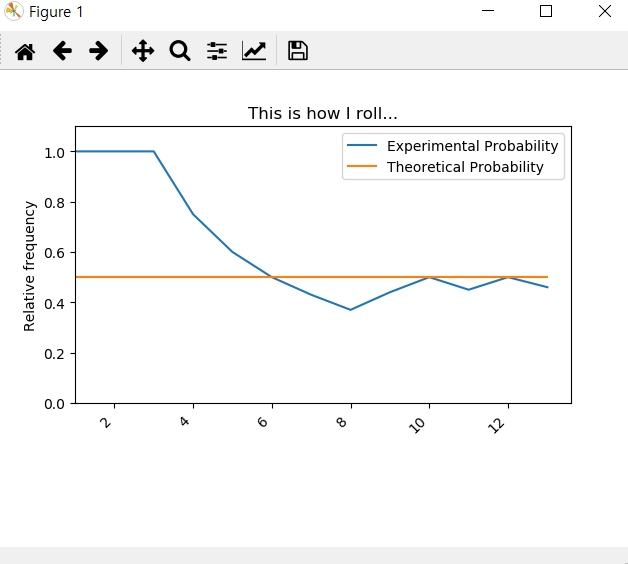 Figure 1

This is how I roll...

Experimental Probability
Theoretical Probability

Relative frequency

1.0
0.8
0.6
0.4
0.2
0.0

2
4
6
8
10
12